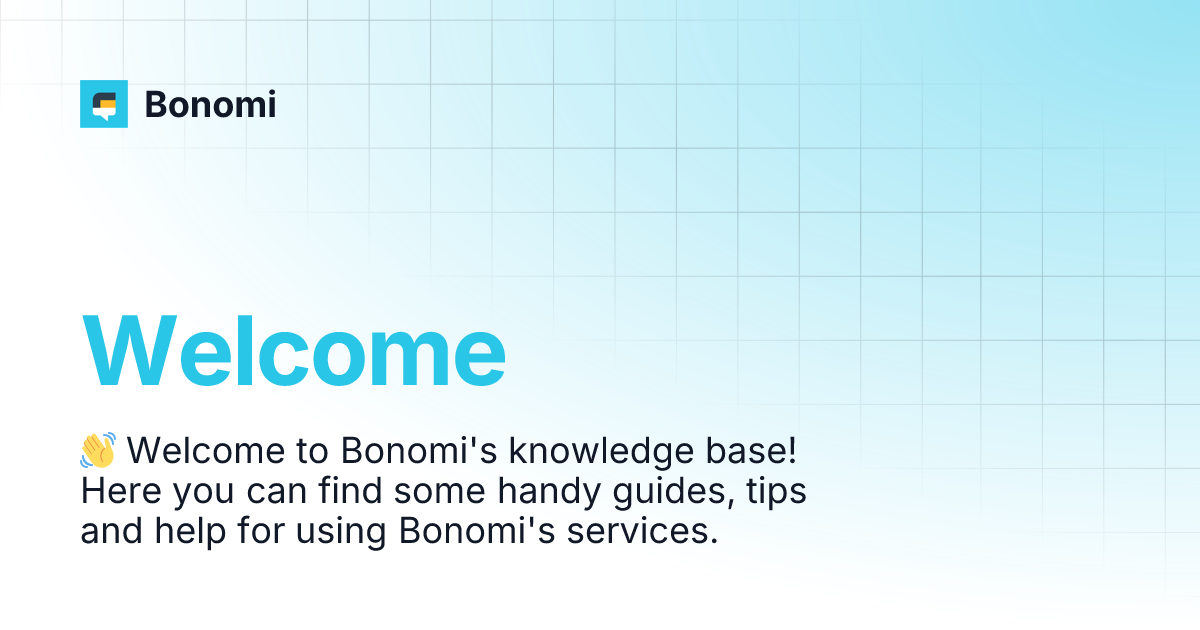 Bonomi

Welcome

👋 Welcome to Bonomi's knowledge base! Here you can find some handy guides, tips and help for using Bonomi's services.